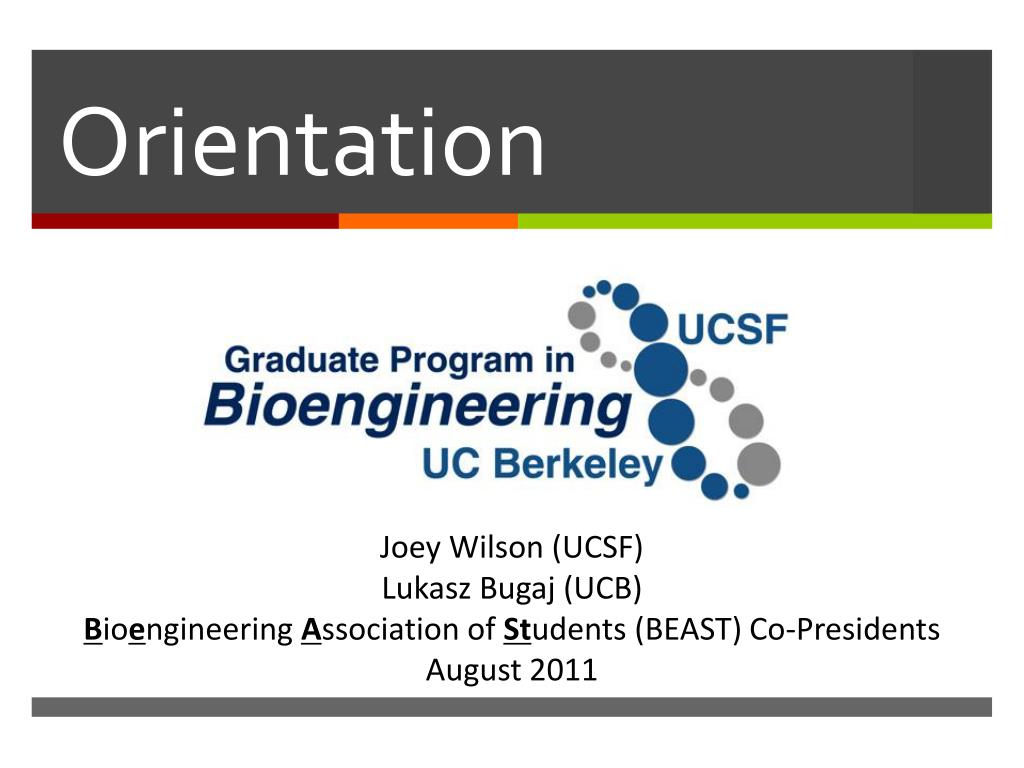 Orientation

UCSF
Graduate Program in
Bioengineering
UC Berkeley

Joey Wilson (UCSF)
Lukasz Bugaj (UCB)
Bioengineering Association of Students (BEAST) Co-Presidents
August 2011